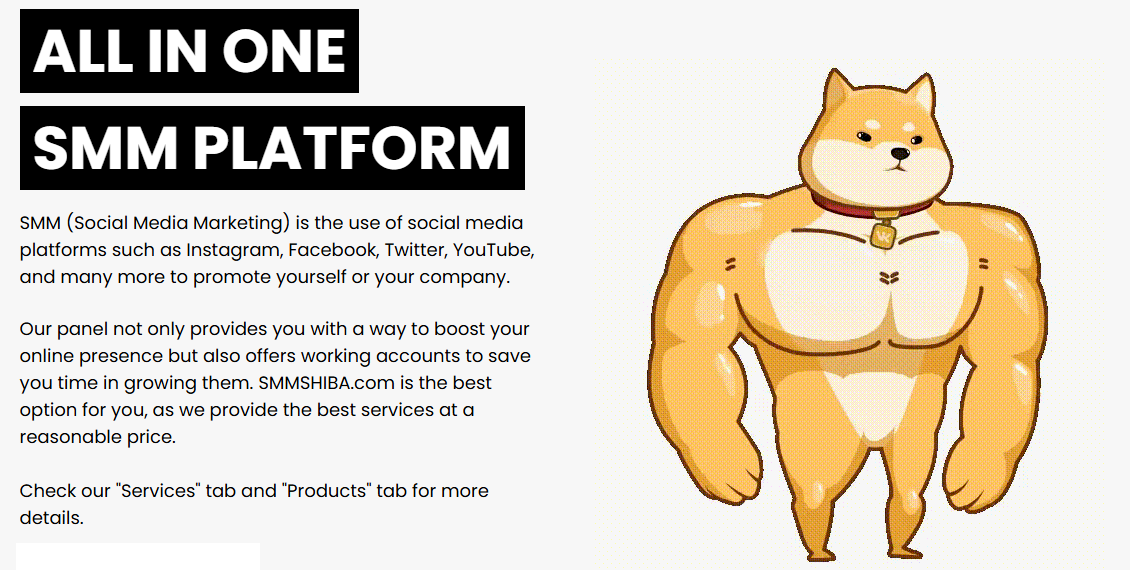 ALL IN ONE
SMM PLATFORM

SMM (Social Media Marketing) is the use of social media platforms such as Instagram, Facebook, Twitter, YouTube, and many more to promote yourself or your company.

Our panel not only provides you with a way to boost your online presence but also offers working accounts to save you time in growing them. SMMSHIBA.com is the best option for you, as we provide the best services at a reasonable price.

Check our "Services" tab and "Products" tab for more details.